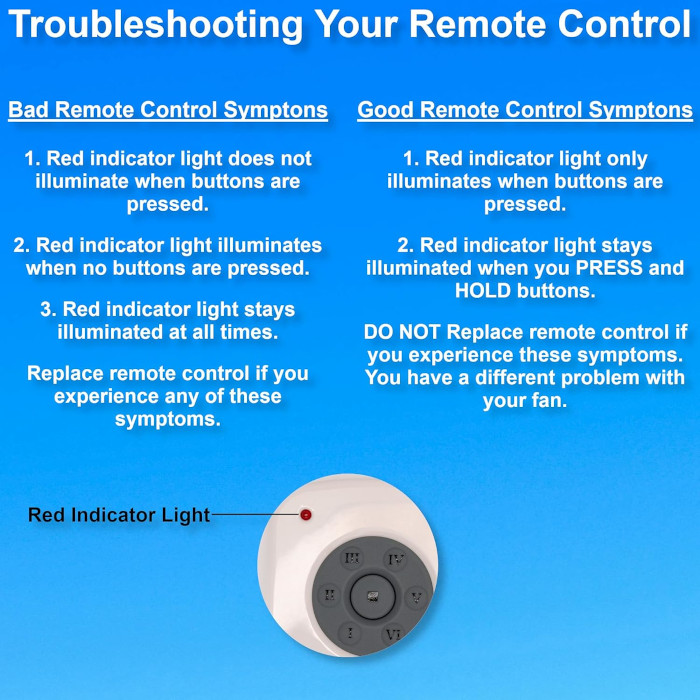 Troubleshooting Your Remote Control

Bad Remote Control Symptons

1. Red indicator light does not illuminate when buttons are pressed.

2. Red indicator light illuminates when no buttons are pressed.

3. Red indicator light stays illuminated at all times.

Replace remote control if you experience any of these symptoms.

Good Remote Control Symptons

1. Red indicator light only illuminates when buttons are pressed.

2. Red indicator light stays illuminated when you PRESS and HOLD buttons.

DO NOT Replace remote control if you experience these symptoms. You have a different problem with your fan.

Red Indicator Light

III IV II V I VI